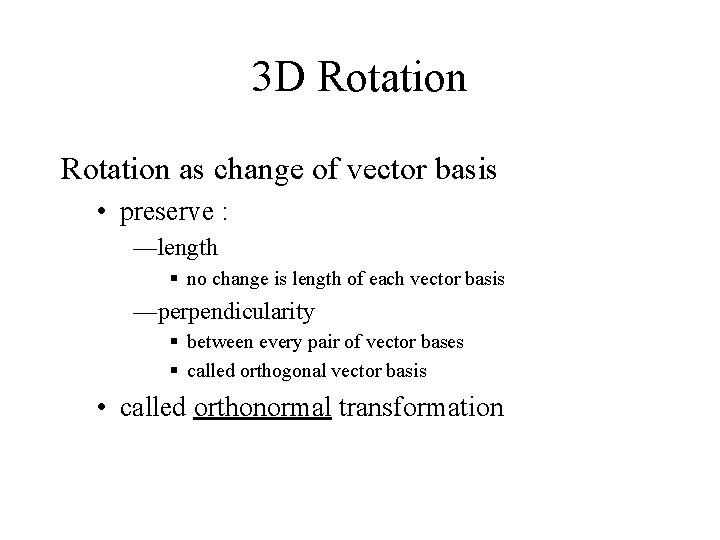 3D Rotation

Rotation as change of vector basis

• preserve :

—length

▪ no change is length of each vector basis

—perpendicularity

▪ between every pair of vector bases

▪ called orthogonal vector basis

• called orthonormal transformation